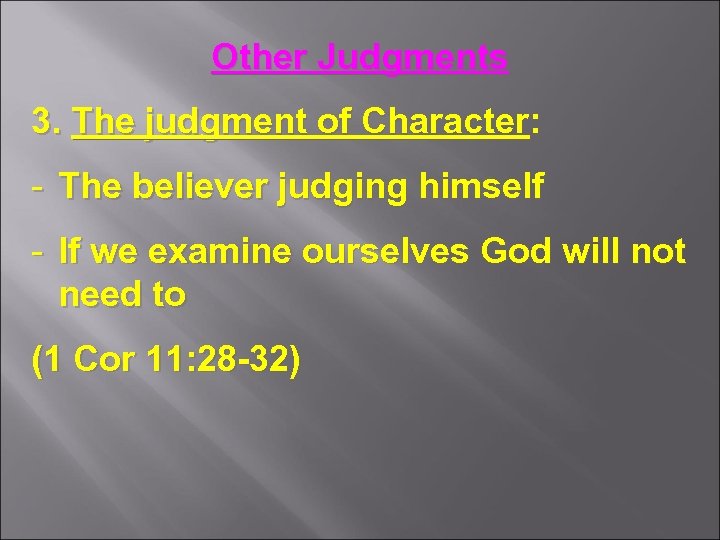 Other Judgments

3. The judgment of Character:

- The believer judging himself

- If we examine ourselves God will not need to

(1 Cor 11:28-32)